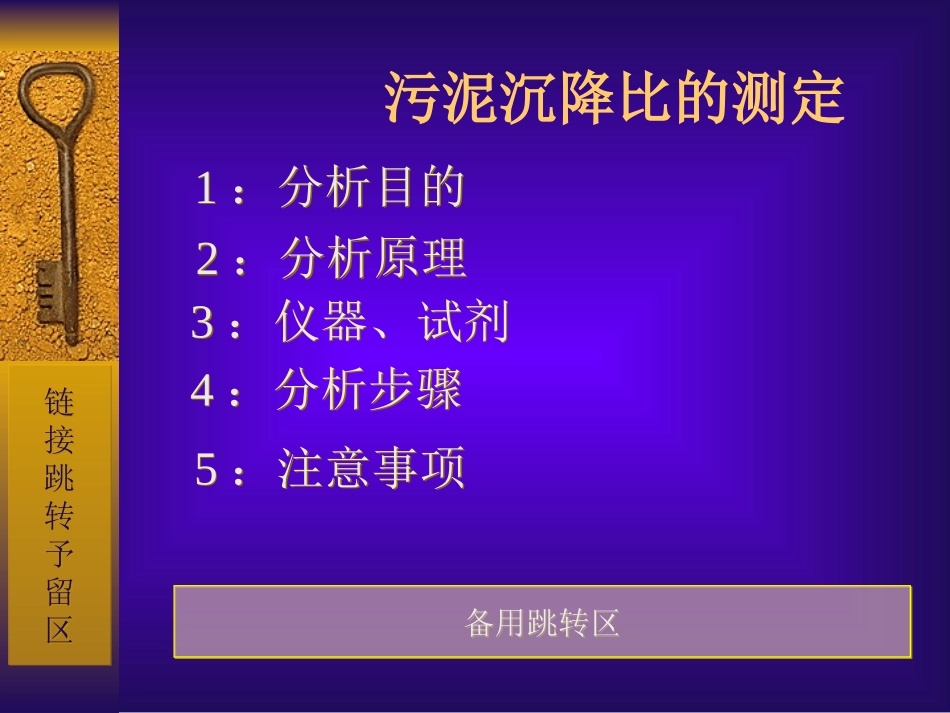 污泥沉降比的测定

1：分析目的

2：分析原理

3：仪器、试剂

4：分析步骤

5：注意事项

链接跳转予留区

备用跳转区